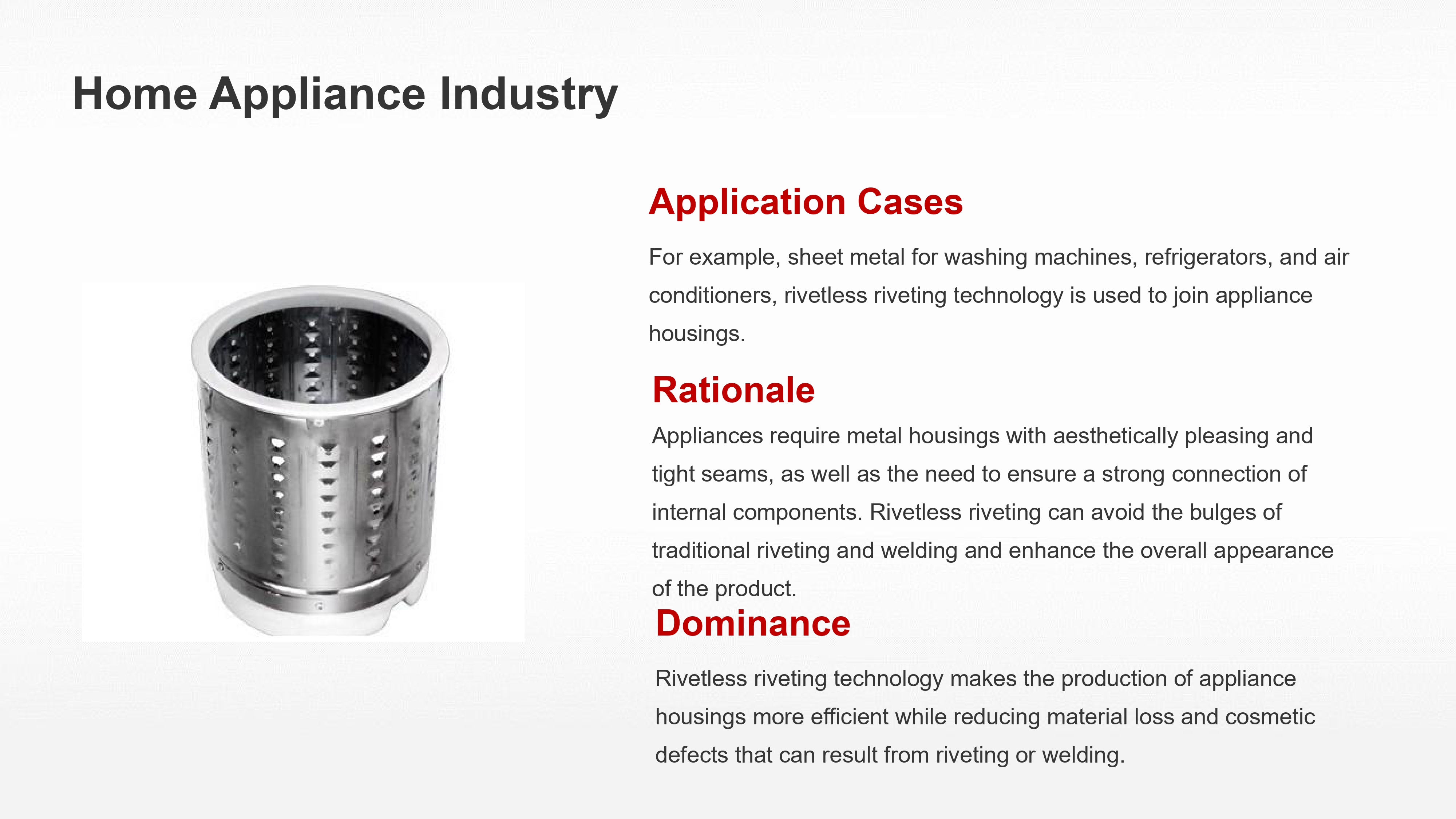 Home Appliance Industry

Application Cases

For example, sheet metal for washing machines, refrigerators, and air conditioners, rivetless riveting technology is used to join appliance housings.

Rationale

Appliances require metal housings with aesthetically pleasing and tight seams, as well as the need to ensure a strong connection of internal components. Rivetless riveting can avoid the bulges of traditional riveting and welding and enhance the overall appearance of the product.

Dominance

Rivetless riveting technology makes the production of appliance housings more efficient while reducing material loss and cosmetic defects that can result from riveting or welding.